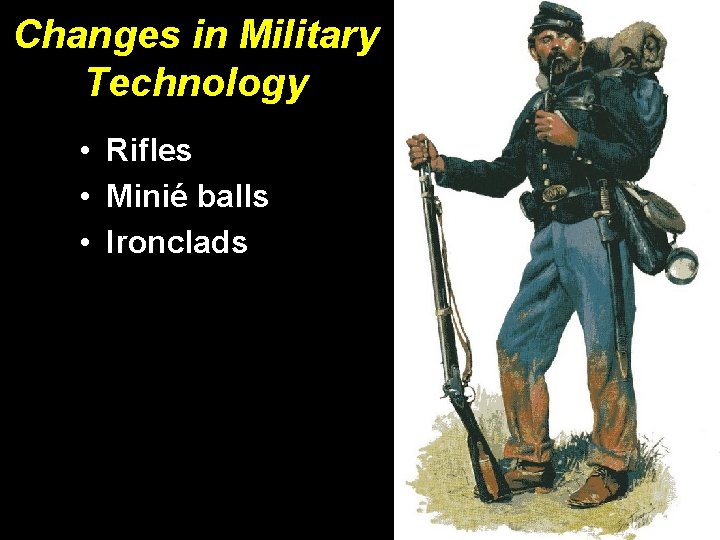 Changes in Military Technology

• Rifles
• Minié balls
• Ironclads